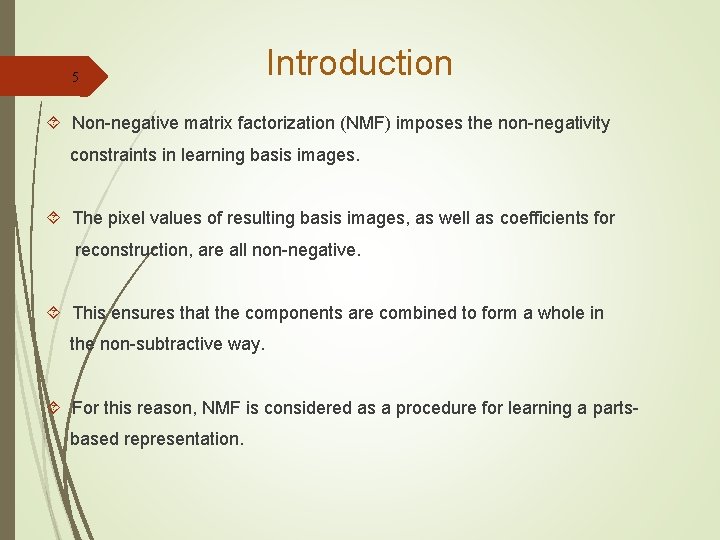 5

Introduction

Non-negative matrix factorization (NMF) imposes the non-negativity constraints in learning basis images.

The pixel values of resulting basis images, as well as coefficients for reconstruction, are all non-negative.

This ensures that the components are combined to form a whole in the non-subtractive way.

For this reason, NMF is considered as a procedure for learning a parts-based representation.